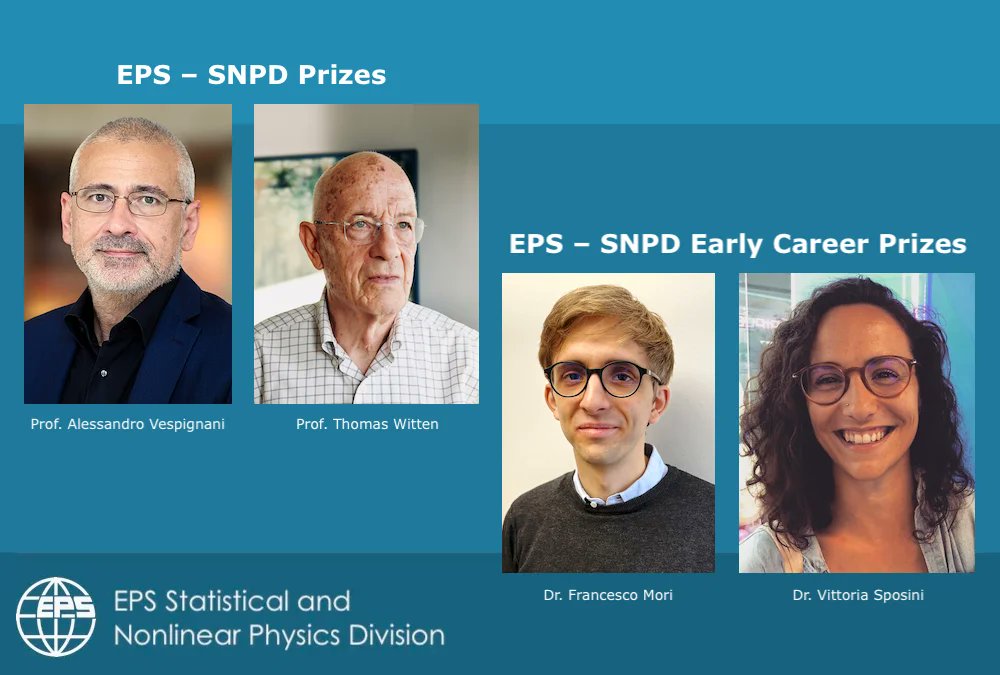 EPS – SNPD Prizes

Prof. Alessandro Vespignani

Prof. Thomas Witten

EPS – SNPD Early Career Prizes

Dr. Francesco Mori

Dr. Vittoria Sposini

EPS

EPS Statistical and Nonlinear Physics Division